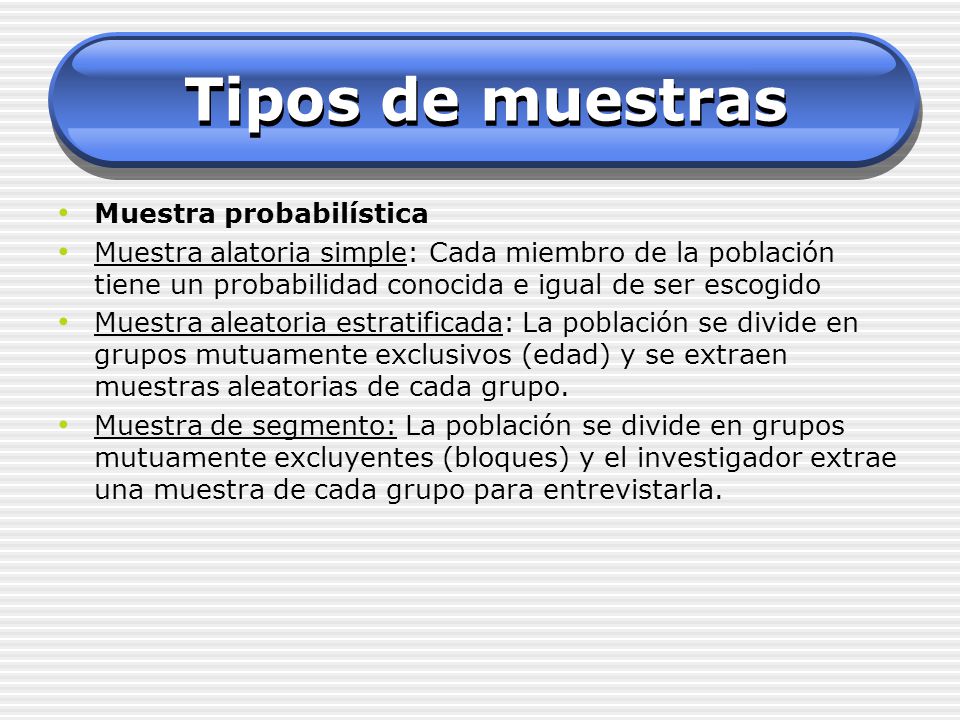 Tipos de muestras

• Muestra probabilística
• Muestra alatoria simple: Cada miembro de la población tiene un probabilidad conocida e igual de ser escogido
• Muestra aleatoria estratificada: La población se divide en grupos mutuamente exclusivos (edad) y se extraen muestras aleatorias de cada grupo.
• Muestra de segmento: La población se divide en grupos mutuamente excluyentes (bloques) y el investigador extrae una muestra de cada grupo para entrevistarla.